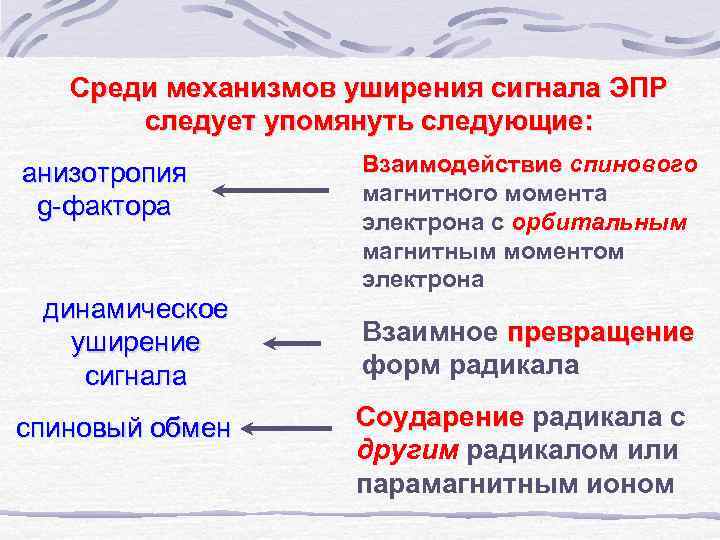 Среди механизмов уширения сигнала ЭПР следует упомянуть следующие:

анизотропия g-фактора

Взаимодействие спинового магнитного момента электрона с орбитальным магнитным моментом электрона

динамическое уширение сигнала

Взаимное превращение форм радикала

спиновый обмен

Соударение радикала с другим радикалом или парамагнитным ионом